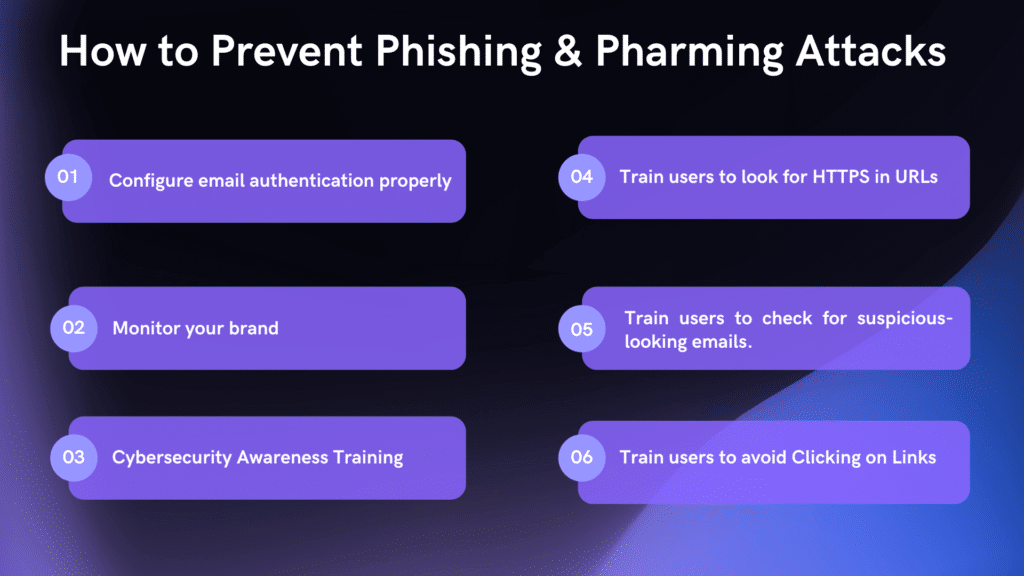 How to Prevent Phishing & Pharming Attacks

01 Configure email authentication properly

02 Monitor your brand

03 Cybersecurity Awareness Training

04 Train users to look for HTTPS in URLs

05 Train users to check for suspicious-looking emails.

06 Train users to avoid Clicking on Links